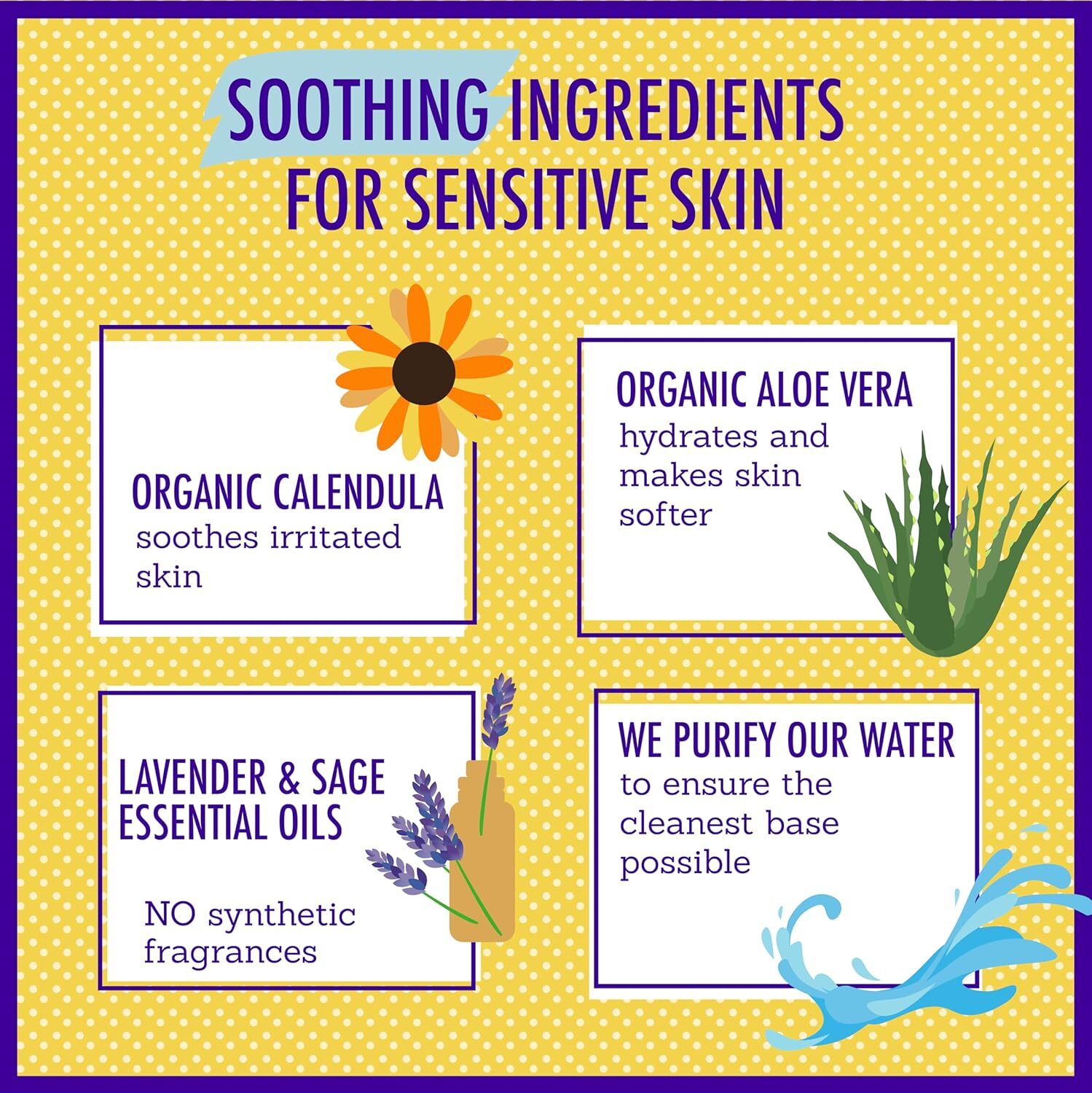 SOOTHING INGREDIENTS FOR SENSITIVE SKIN

ORGANIC CALENDULA
soothes irritated skin

ORGANIC ALOE VERA
hydrates and makes skin softer

LAVENDER & SAGE ESSENTIAL OILS

NO synthetic fragrances

WE PURIFY OUR WATER
to ensure the cleanest base possible